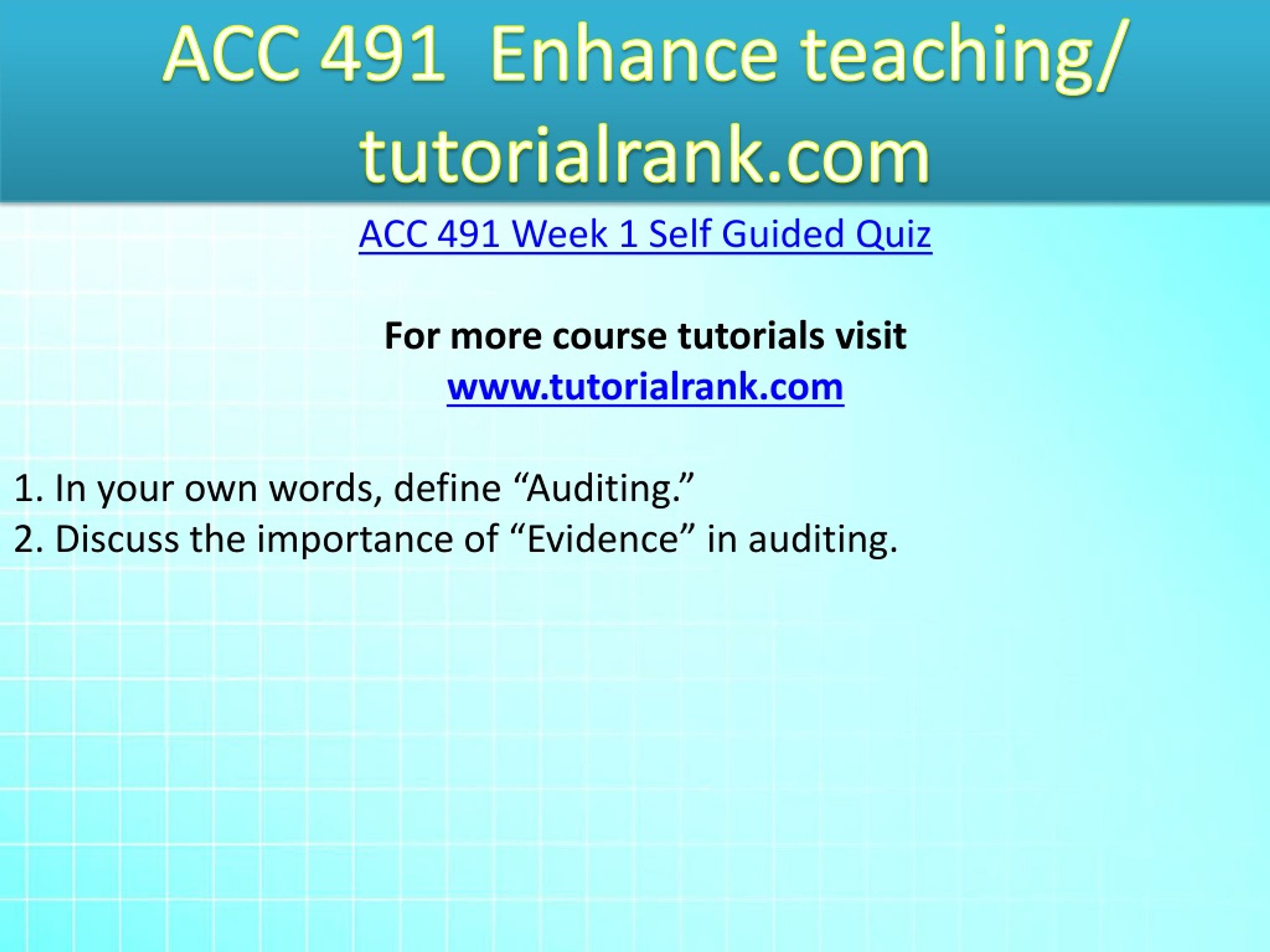 ACC 491 Enhance teaching/ tutorialrank.com

ACC 491 Week 1 Self Guided Quiz

For more course tutorials visit
www.tutorialrank.com

1. In your own words, define “Auditing.”
2. Discuss the importance of “Evidence” in auditing.